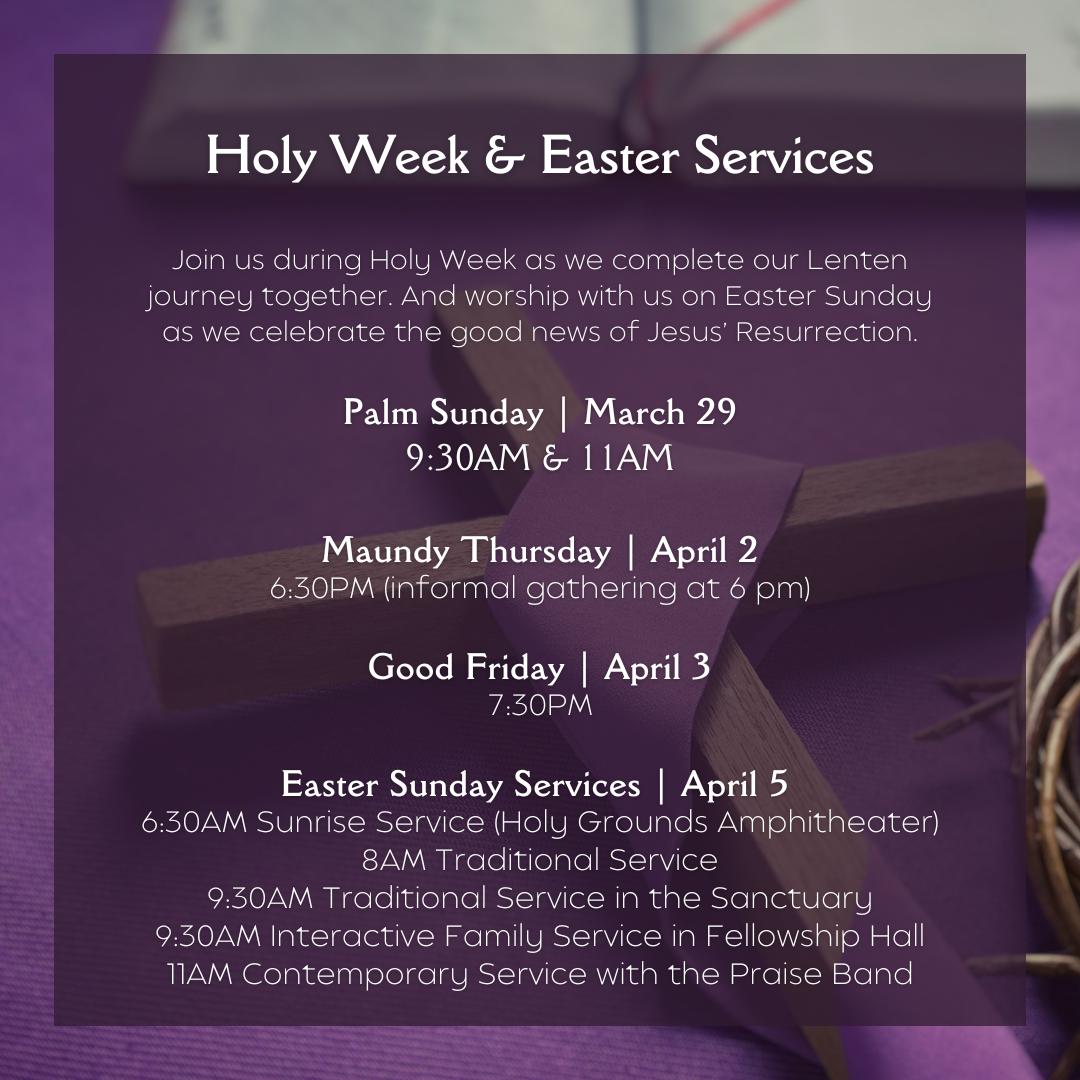 Holy Week & Easter Services

Join us during Holy Week as we complete our Lenten journey together. And worship with us on Easter Sunday as we celebrate the good news of Jesus' Resurrection.

Palm Sunday | March 29
9:30AM & 11AM

Maundy Thursday | April 2
6:30PM (informal gathering at 6 pm)

Good Friday | April 3
7:30PM

Easter Sunday Services | April 5
6:30AM Sunrise Service (Holy Grounds Amphitheater)
8AM Traditional Service
9:30AM Traditional Service in the Sanctuary
9:30AM Interactive Family Service in Fellowship Hall
11AM Contemporary Service with the Praise Band